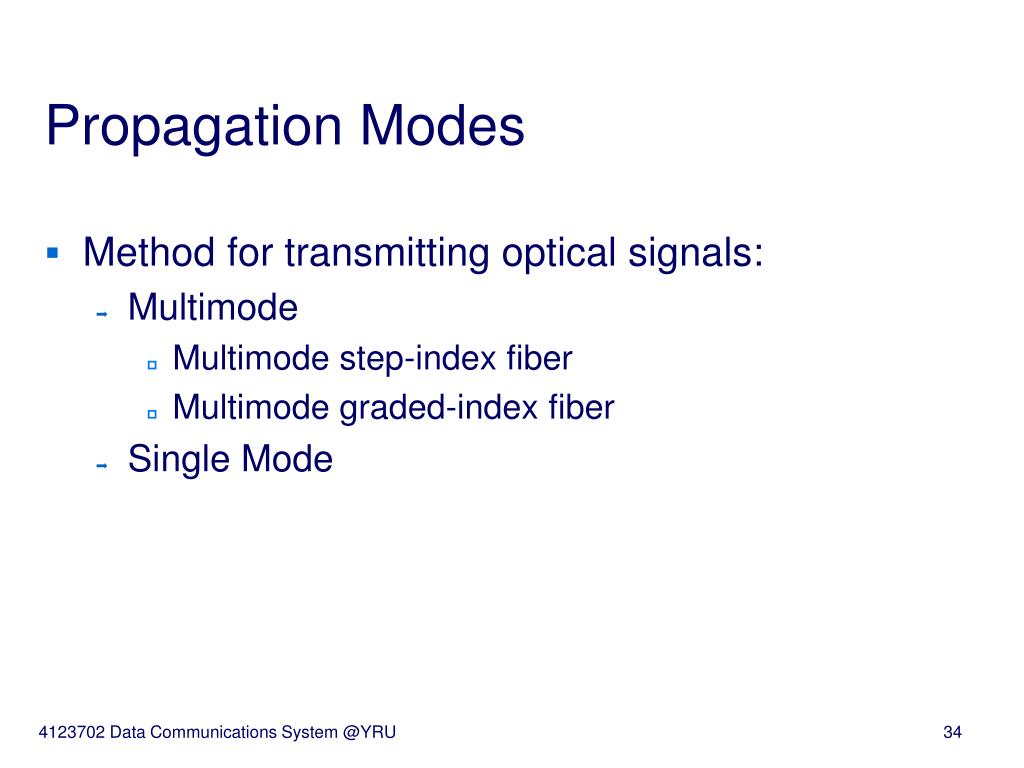 Propagation Modes

Method for transmitting optical signals:

Multimode

Multimode step-index fiber

Multimode graded-index fiber

Single Mode

4123702 Data Communications System @YRU

34